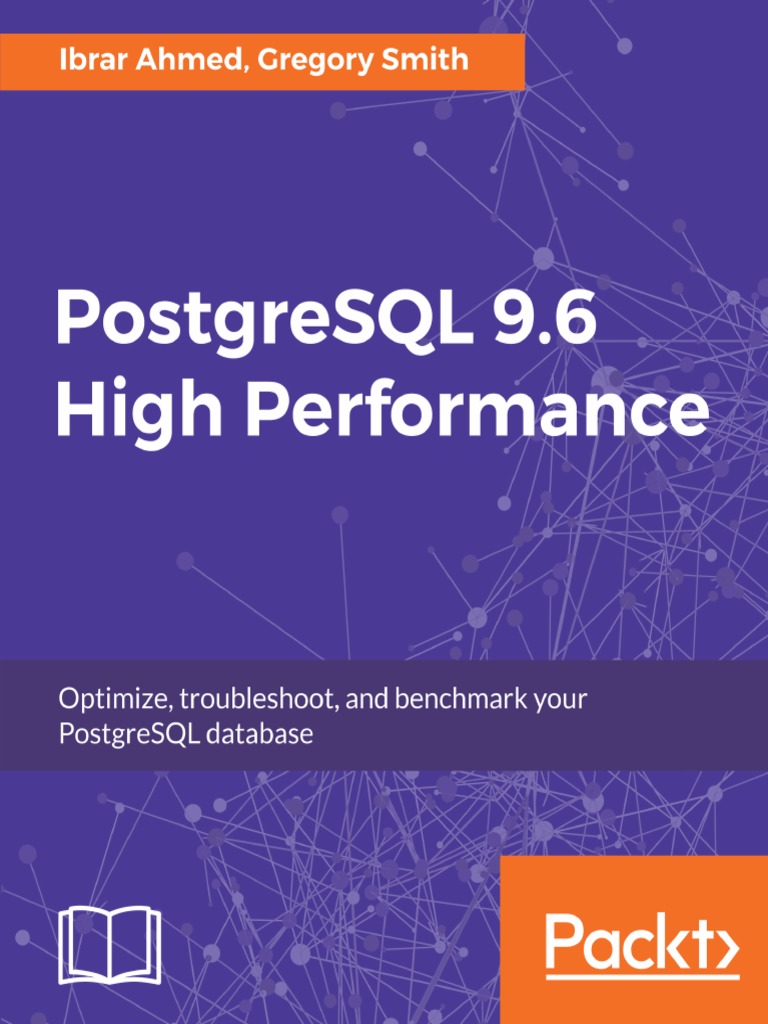 Ibrar Ahmed, Gregory Smith

PostgreSQL 9.6 High Performance

Optimize, troubleshoot, and benchmark your PostgreSQL database

Packt>